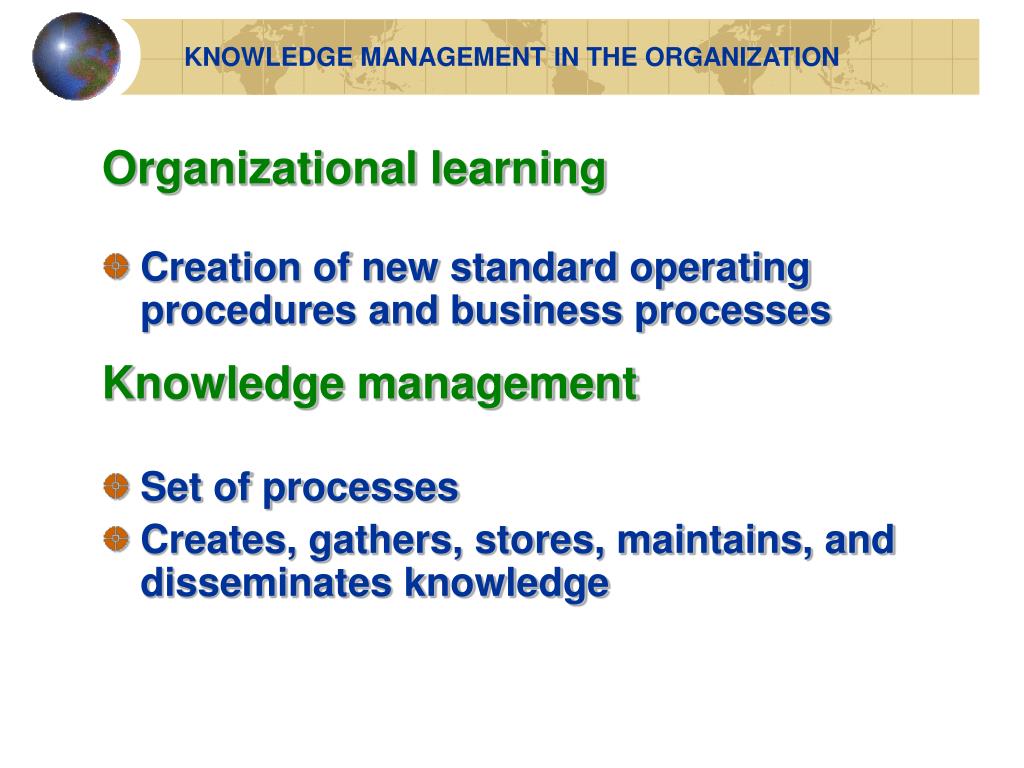 KNOWLEDGE MANAGEMENT IN THE ORGANIZATION

Organizational learning

Creation of new standard operating procedures and business processes

Knowledge management

Set of processes

Creates, gathers, stores, maintains, and disseminates knowledge